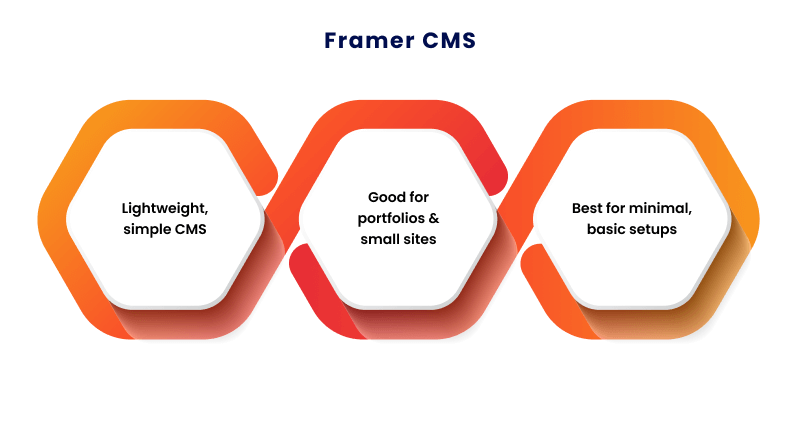 Framer CMS

Lightweight, simple CMS

Good for portfolios & small sites

Best for minimal, basic setups